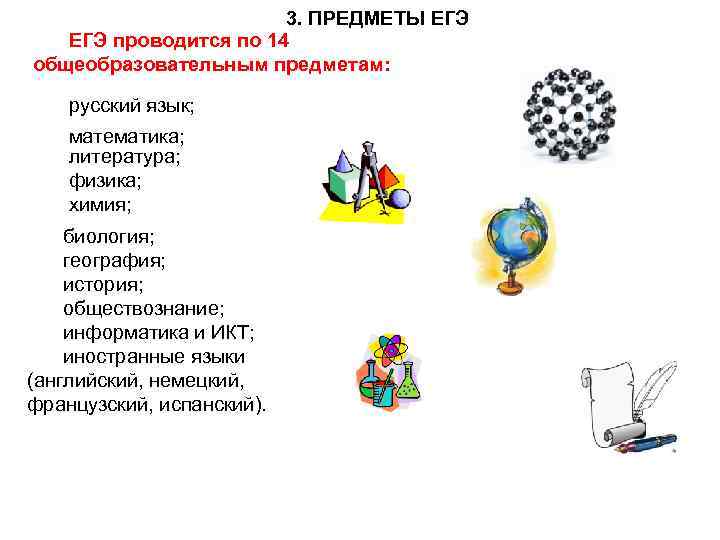 3. ПРЕДМЕТЫ ЕГЭ

ЕГЭ проводится по 14 общеобразовательным предметам:

русский язык;

математика;
литература;
физика;
химия;

биология;
география;
история;
обществознание;
информатика и ИКТ;
иностранные языки (английский, немецкий, французский, испанский).